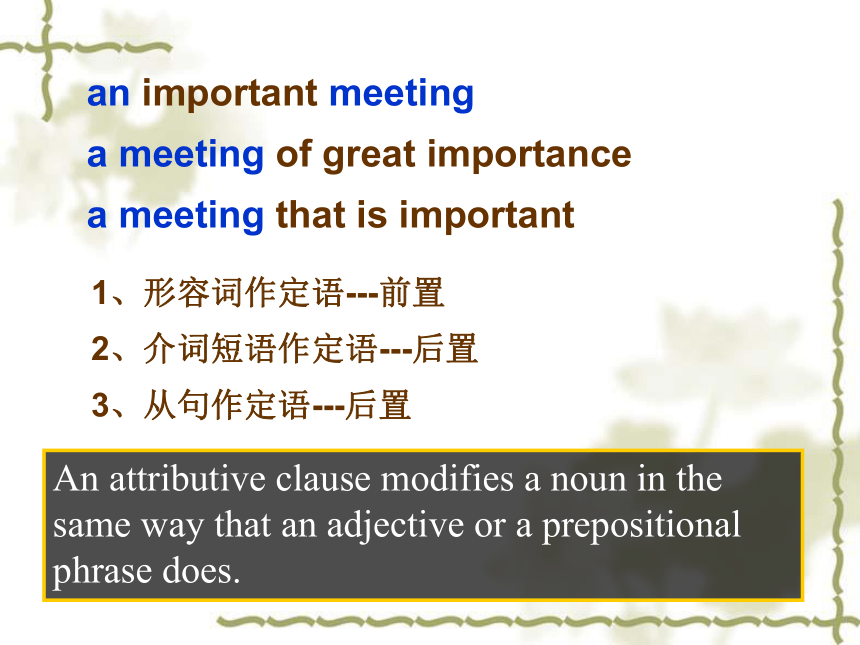 an important meeting
a meeting of great importance
a meeting that is important

1、形容词作定语---前置
2、介词短语作定语---后置
3、从句作定语---后置

An attributive clause modifies a noun in the same way that an adjective or a prepositional phrase does.